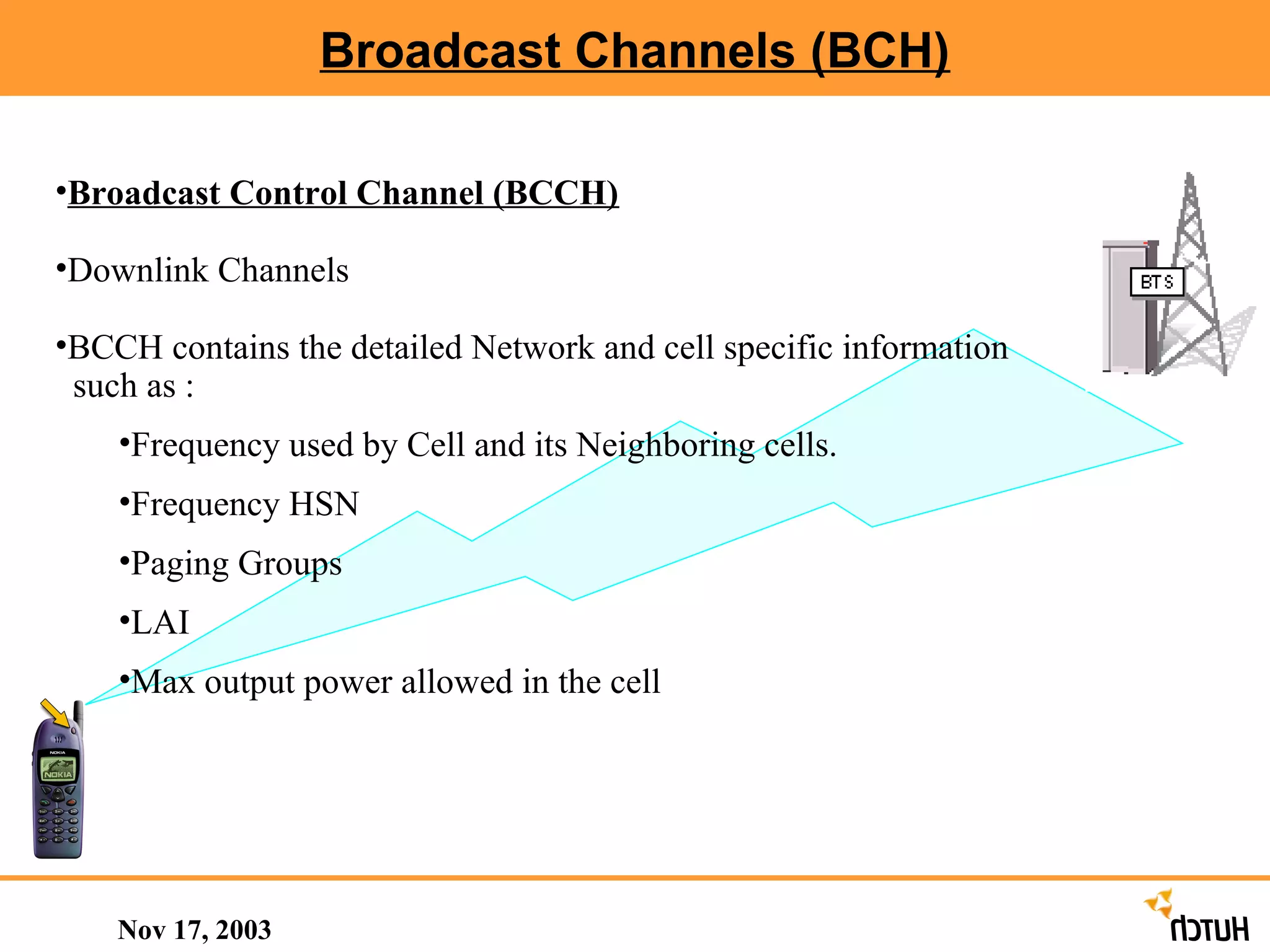 Broadcast Channels (BCH)

•Broadcast Control Channel (BCCH)

•Downlink Channels

•BCCH contains the detailed Network and cell specific information such as :

•Frequency used by Cell and its Neighboring cells.

•Frequency HSN

•Paging Groups

•LAI

•Max output power allowed in the cell

BTS

NOKIA

NOKIA

Nov 17, 2003

HUTCH